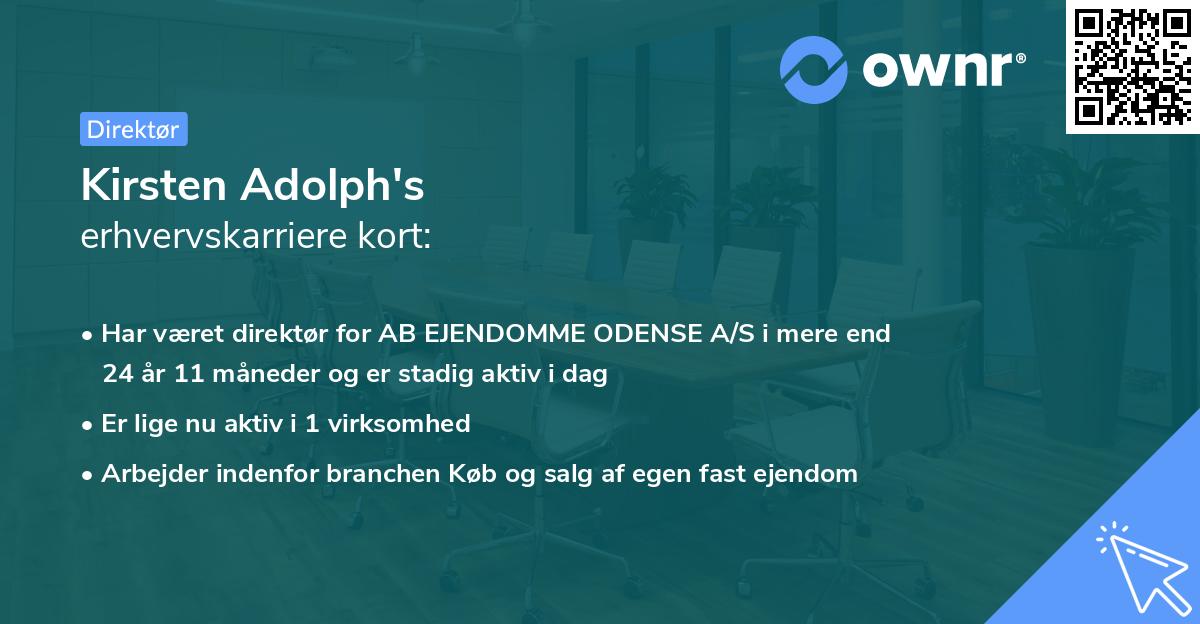 ownr®

Direktør

Kirsten Adolph's
erhvervskarriere kort:

• Har været direktør for AB EJENDOMME ODENSE A/S i mere end 24 år 11 måneder og er stadig aktiv i dag

• Er lige nu aktiv i 1 virksomhed

• Arbejder indenfor branchen Køb og salg af egen fast ejendom